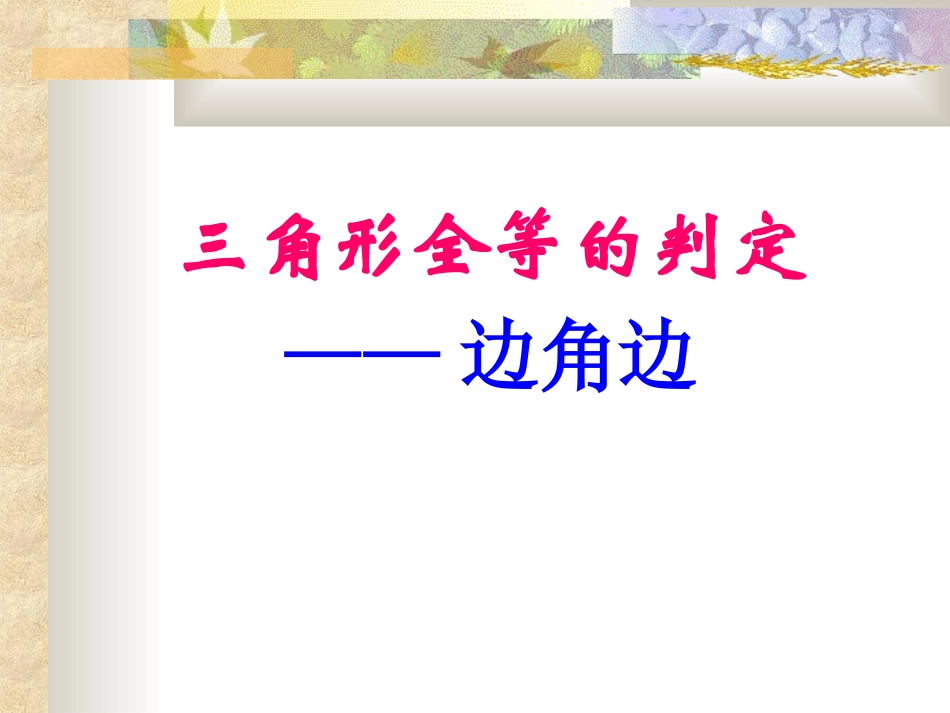 三角形全等的判定

—— 边角边